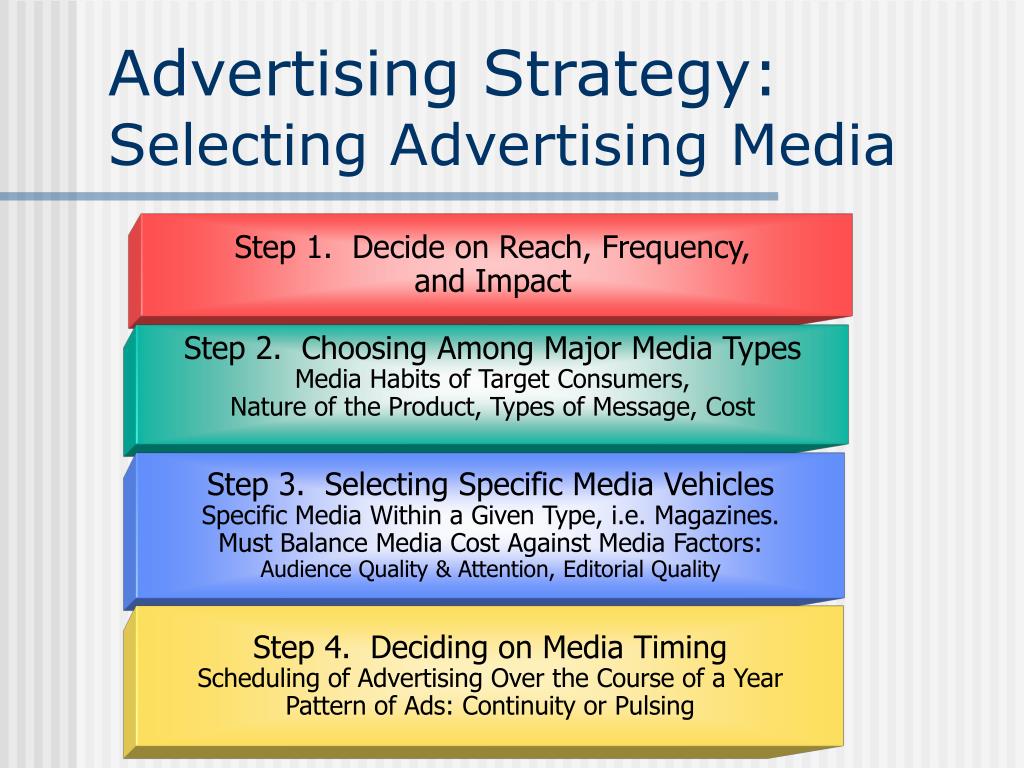 Advertising Strategy:
Selecting Advertising Media

Step 1. Decide on Reach, Frequency, and Impact

Step 2. Choosing Among Major Media Types
Media Habits of Target Consumers,
Nature of the Product, Types of Message, Cost

Step 3. Selecting Specific Media Vehicles
Specific Media Within a Given Type, i.e. Magazines.
Must Balance Media Cost Against Media Factors:
Audience Quality & Attention, Editorial Quality

Step 4. Deciding on Media Timing
Scheduling of Advertising Over the Course of a Year
Pattern of Ads: Continuity or Pulsing